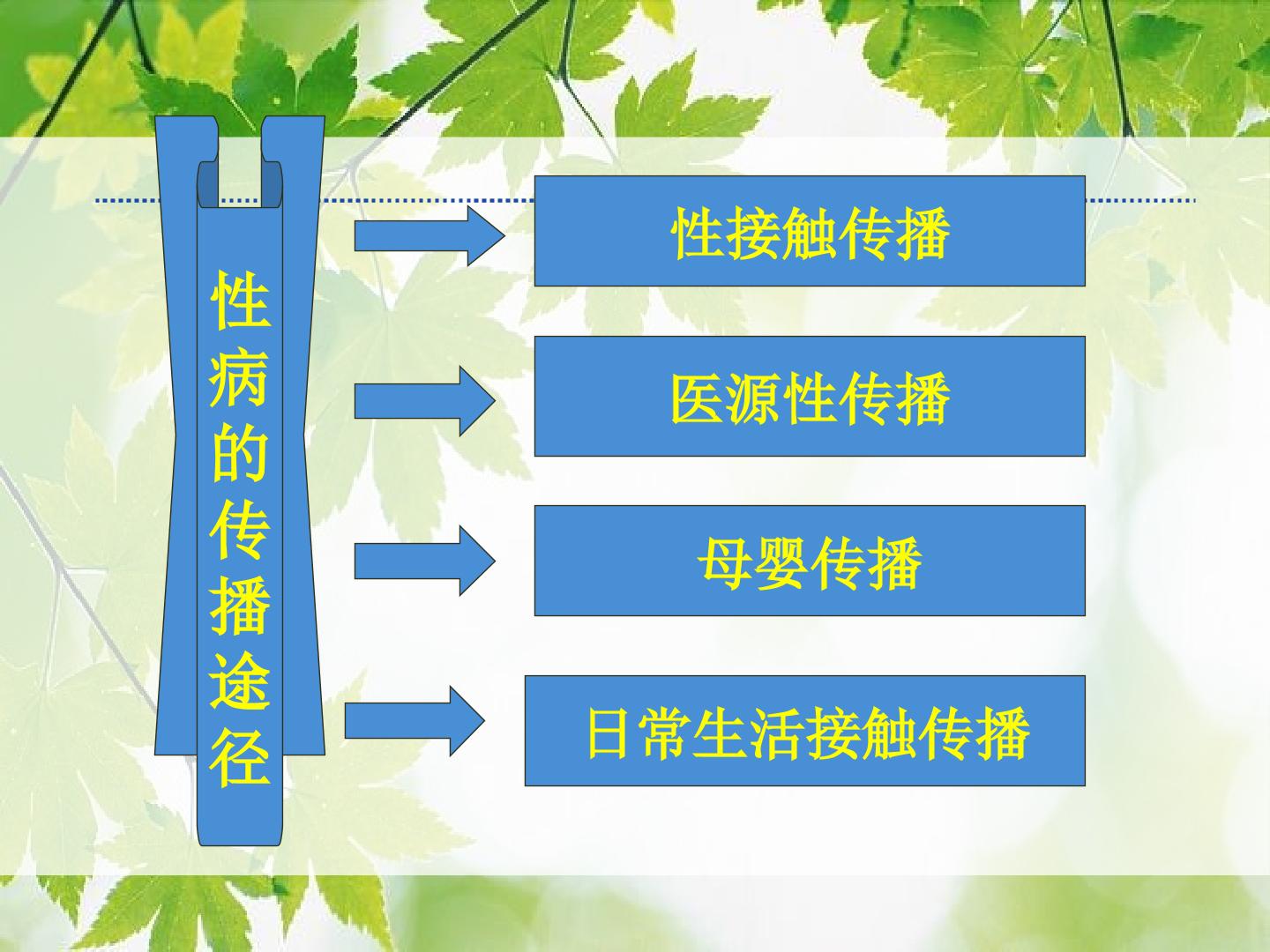 性病的传播途径

性接触传播

医源性传播

母婴传播

日常生活接触传播